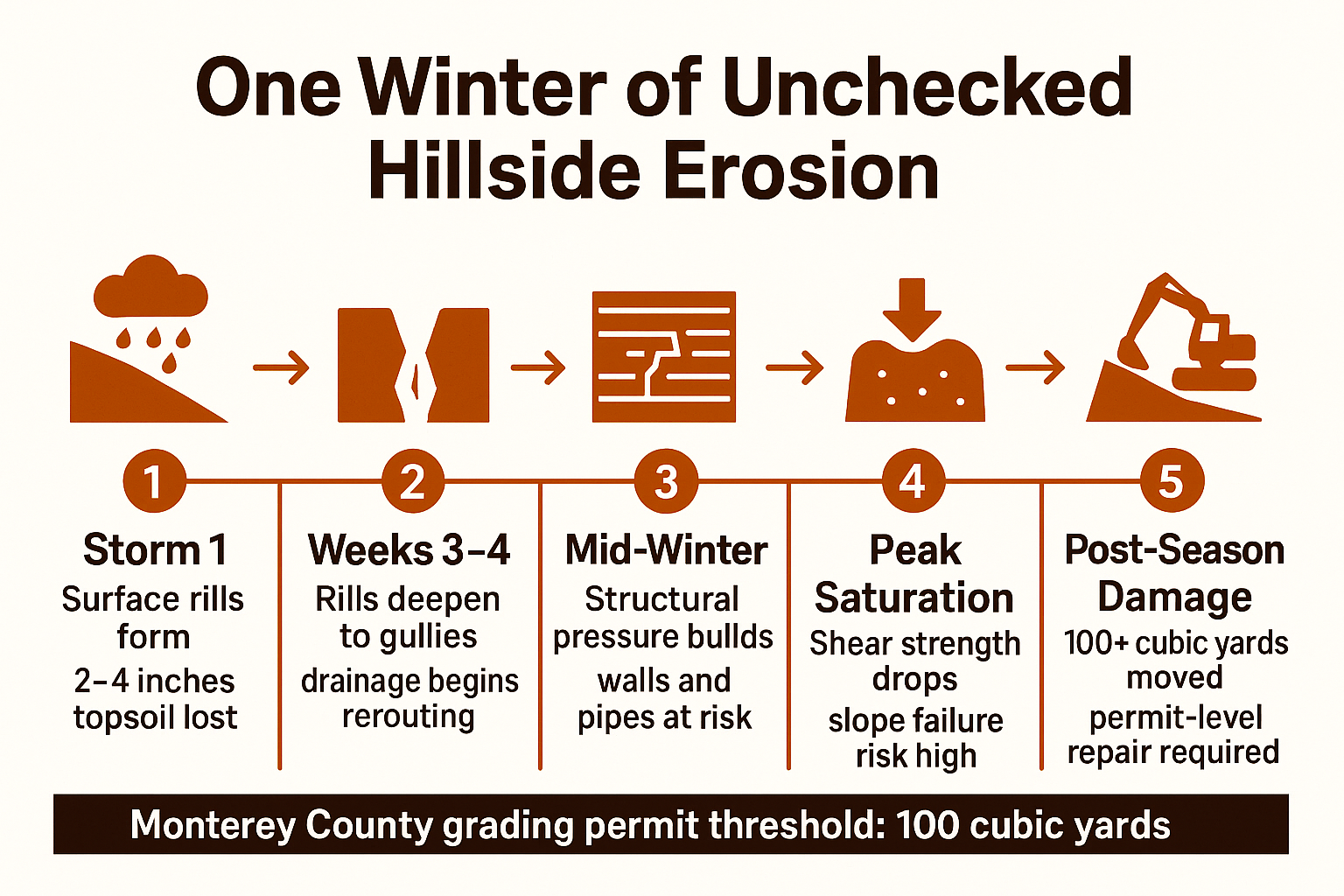 One Winter of Unchecked Hillside Erosion

1
Storm 1
Surface rills form
2–4 inches topsoil lost

2
Weeks 3–4
Rills deepen to gullies
drainage begins rerouting

3
Mid-Winter
Structural pressure bullds
walls and pipes at risk

4
Peak Saturation
Shear strength drops
slope failure risk high

5
Post-Season Damage
100+ cubic yards moved
permit-level repair required

Monterey County grading permit threshold: 100 cubic yards